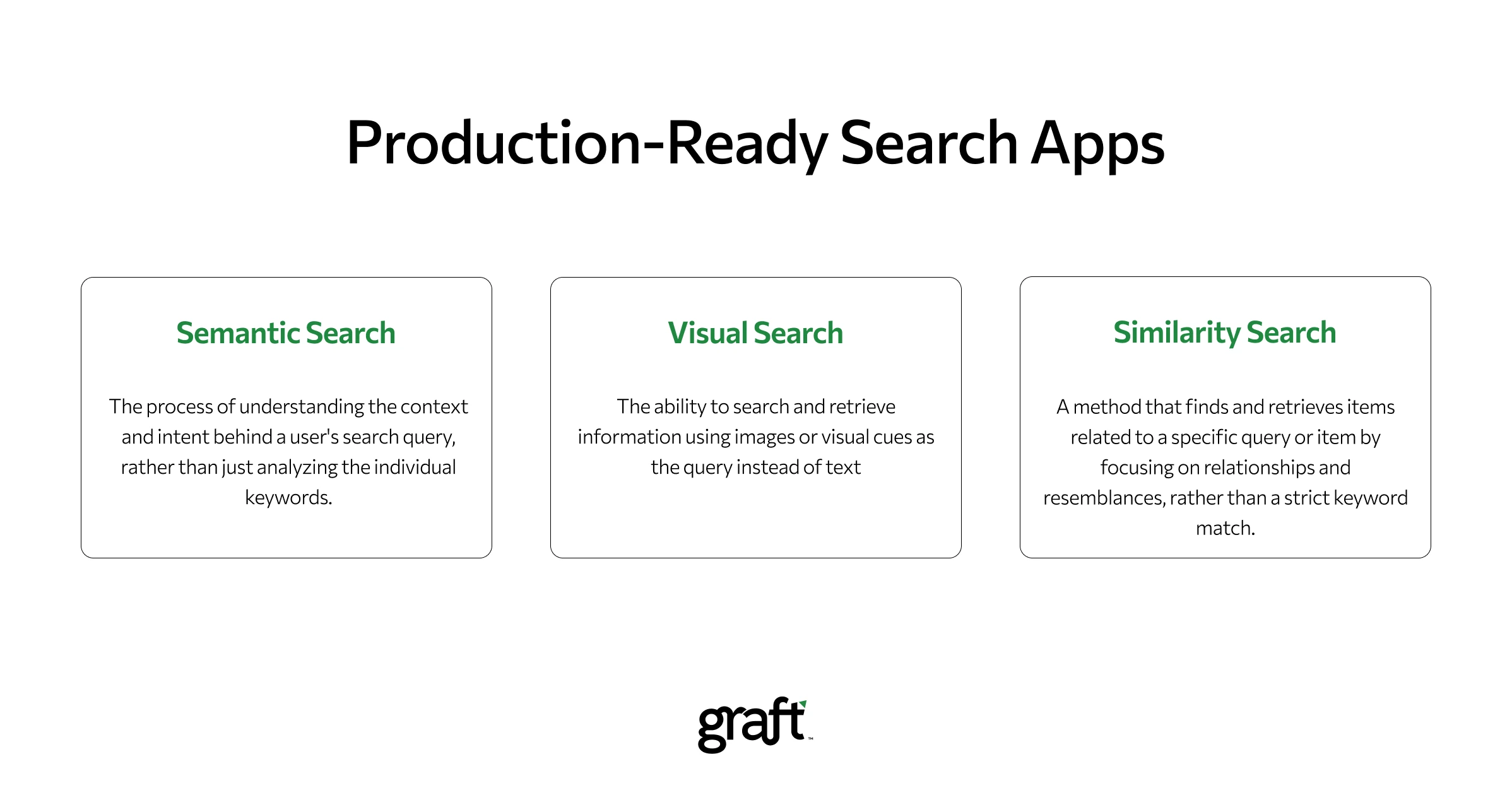 Production-Ready Search Apps

Semantic Search

The process of understanding the context and intent behind a user's search query, rather than just analyzing the individual keywords.

Visual Search

The ability to search and retrieve information using images or visual cues as the query instead of text

Similarity Search

A method that finds and retrieves items related to a specific query or item by focusing on relationships and resemblances, rather than a strict keyword match.

graft™